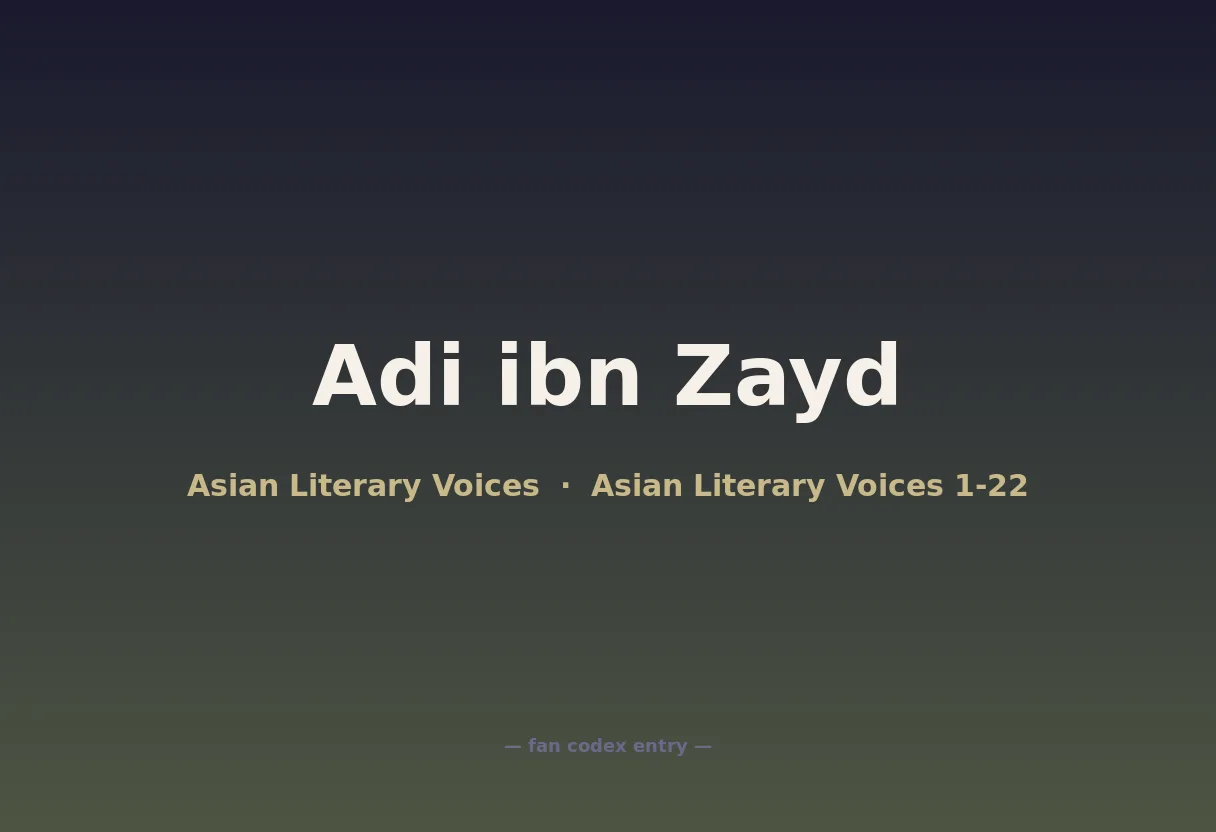 Adi ibn Zayd

Asian Literary Voices · Asian Literary Voices 1-22

— fan codex entry —